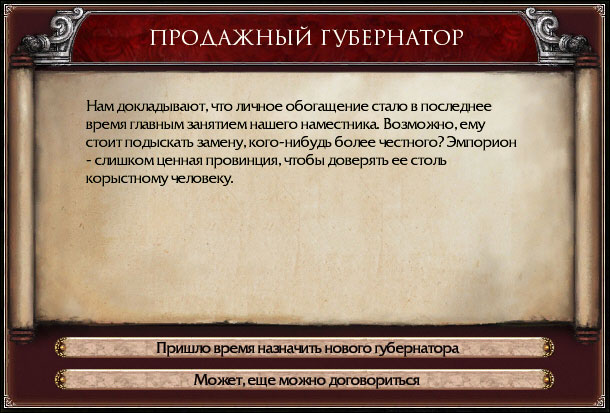 ПРОДАЖНЫЙ ГУБЕРНАТОР

Нам докладывают, что личное обогащение стало в последнее время главным занятием нашего наместника. Возможно, ему стоит подыскать замену, кого-нибудь более честного? Эмпорион - слишком ценная провинция, чтобы доверять ее столь корыстному человеку.

Пришло время назначить нового губернатора

Может, еще можно договориться